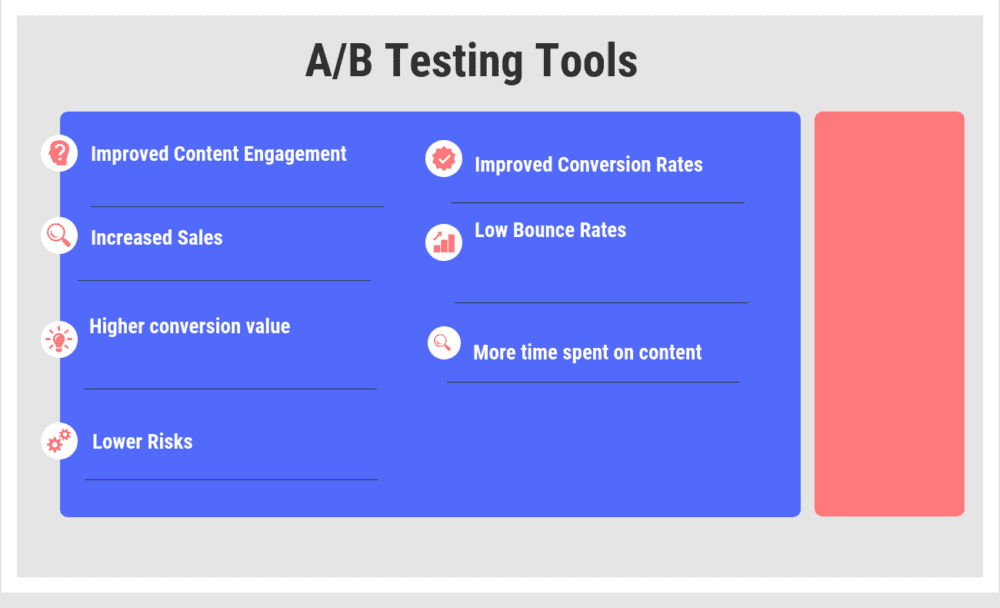 A/B Testing Tools

Improved Content Engagement

Increased Sales

Higher conversion value

Lower Risks

Improved Conversion Rates

Low Bounce Rates

More time spent on content